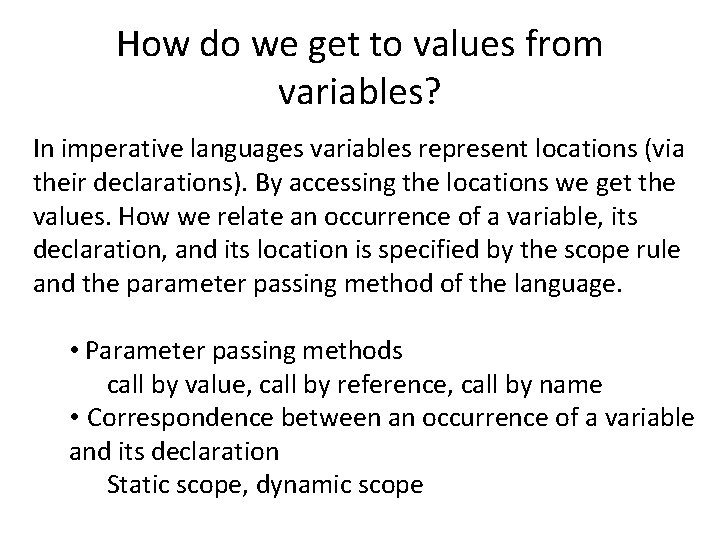 How do we get to values from variables?

In imperative languages variables represent locations (via their declarations). By accessing the locations we get the values. How we relate an occurrence of a variable, its declaration, and its location is specified by the scope rule and the parameter passing method of the language.

• Parameter passing methods
call by value, call by reference, call by name
• Correspondence between an occurrence of a variable and its declaration
Static scope, dynamic scope